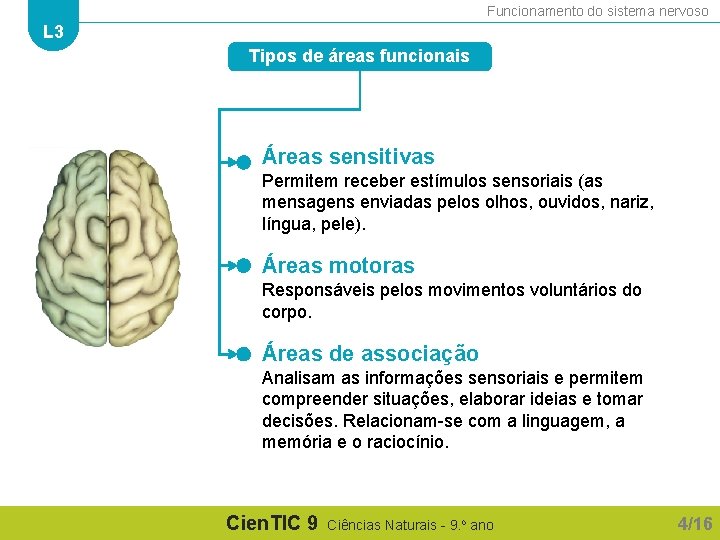 L3

Funcionamento do sistema nervoso

Tipos de áreas funcionais

Áreas sensitivas
Permitem receber estímulos sensoriais (as mensagens enviadas pelos olhos, ouvidos, nariz, língua, pele).

Áreas motoras
Responsáveis pelos movimentos voluntários do corpo.

Áreas de associação
Analisam as informações sensoriais e permitem compreender situações, elaborar ideias e tomar decisões. Relacionam-se com a linguagem, a memória e o raciocínio.

CienTIC 9 Ciências Naturais - 9.º ano

4/16